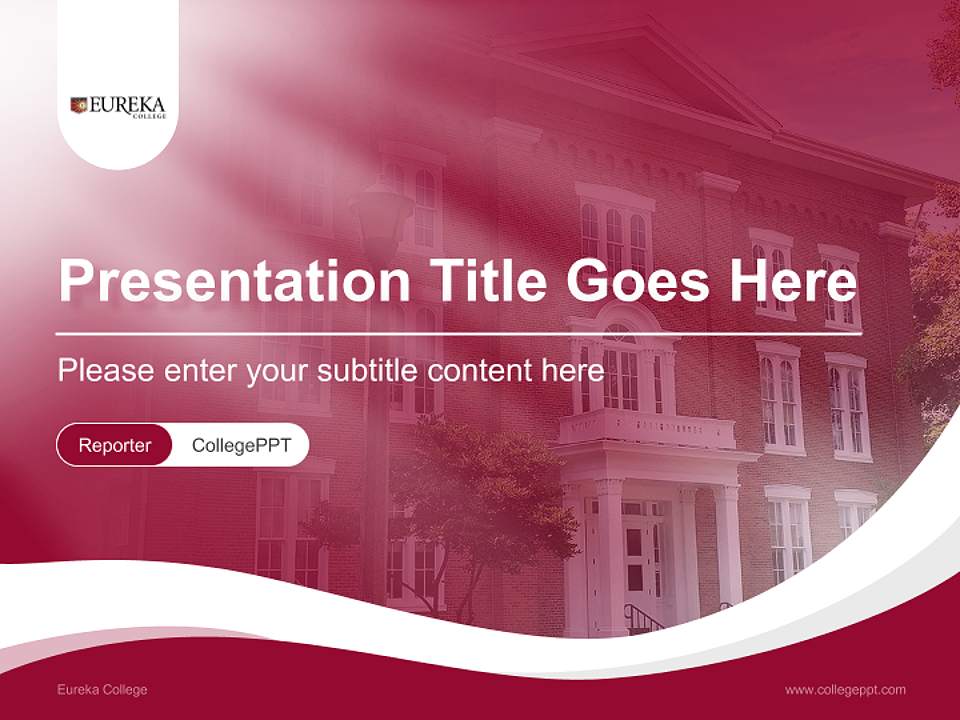 EUREKA
COLLEGE

Presentation Title Goes Here

Please enter your subtitle content here

Reporter CollegePPT

Eureka College

www.collegeppt.com